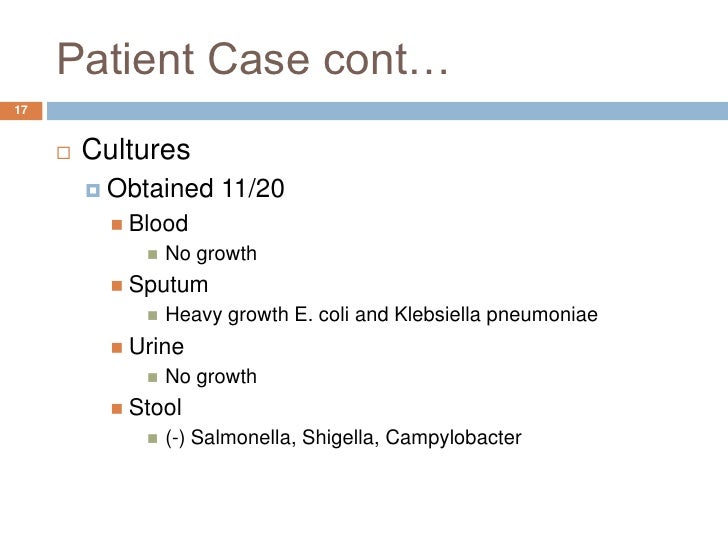 Patient Case cont…

17

Cultures

Obtained 11/20

Blood

No growth

Sputum

Heavy growth E. coli and Klebsiella pneumoniae

Urine

No growth

Stool

(-) Salmonella, Shigella, Campylobacter